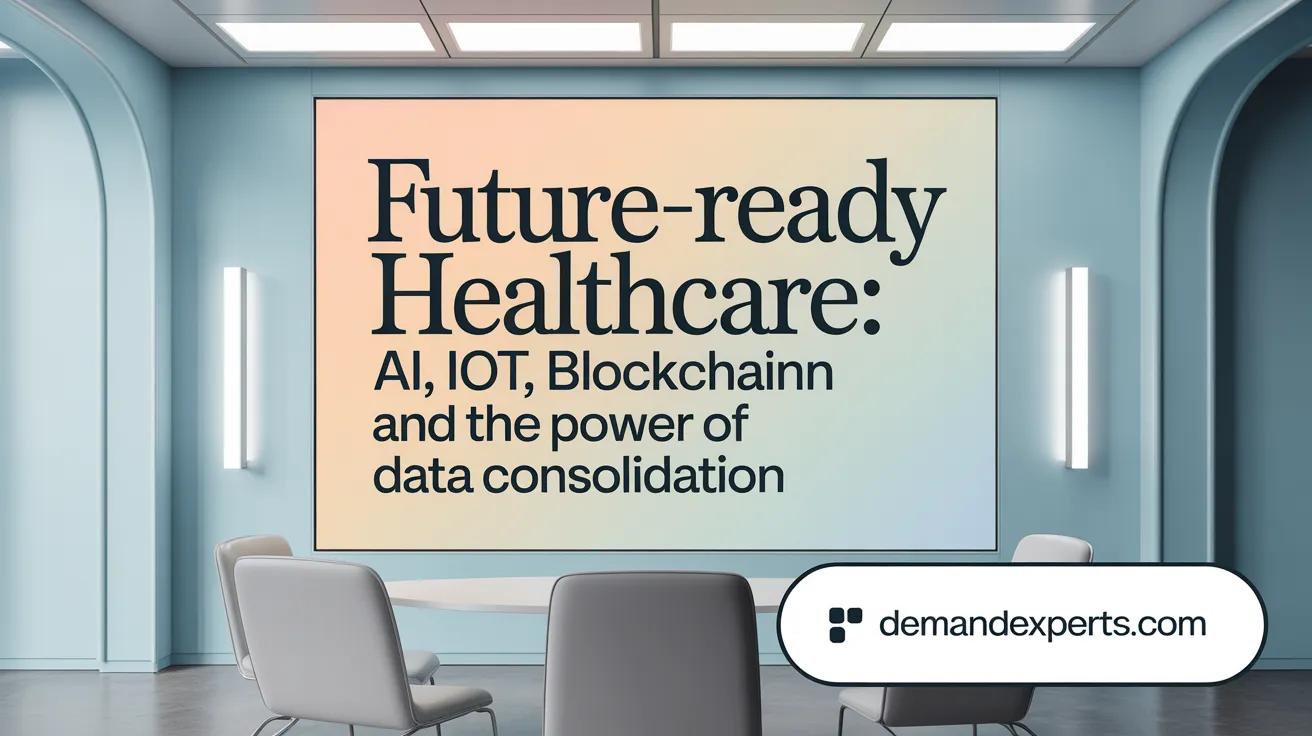 Future-ready Healthcare:

AI, IOT, Blockchainn and the power of data consolidation

demandexperts.com